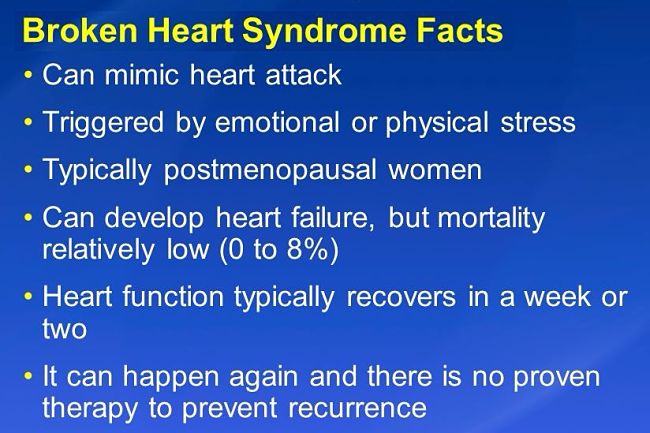 Broken Heart Syndrome Facts

• Can mimic heart attack

• Triggered by emotional or physical stress

• Typically postmenopausal women

• Can develop heart failure, but mortality relatively low (0 to 8%)

• Heart function typically recovers in a week or two

• It can happen again and there is no proven therapy to prevent recurrence